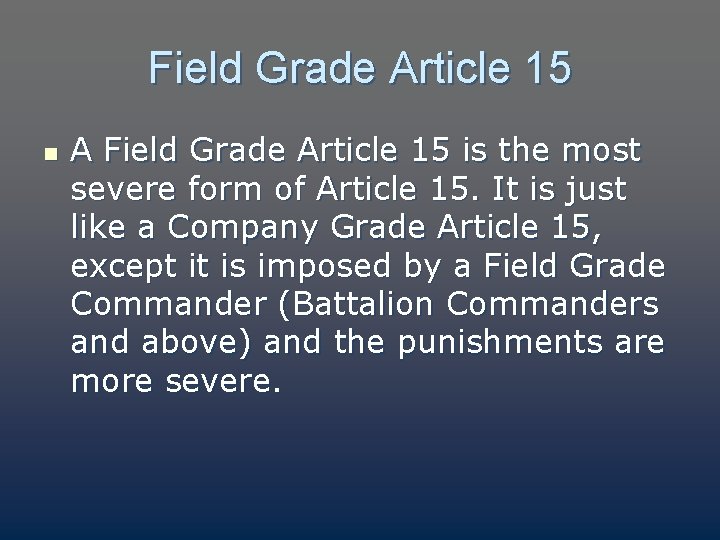 Field Grade Article 15

A Field Grade Article 15 is the most severe form of Article 15. It is just like a Company Grade Article 15, except it is imposed by a Field Grade Commander (Battalion Commanders and above) and the punishments are more severe.